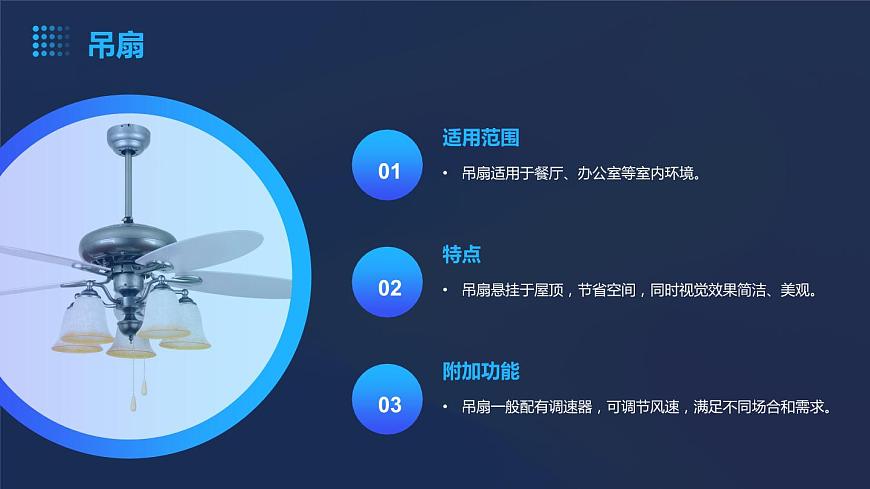 吊扇

01
适用范围
• 吊扇适用于餐厅、办公室等室内环境。

02
特点
• 吊扇悬挂于屋顶，节省空间，同时视觉效果简洁、美观。

03
附加功能
• 吊扇一般配有调速器，可调节风速，满足不同场合和需求。